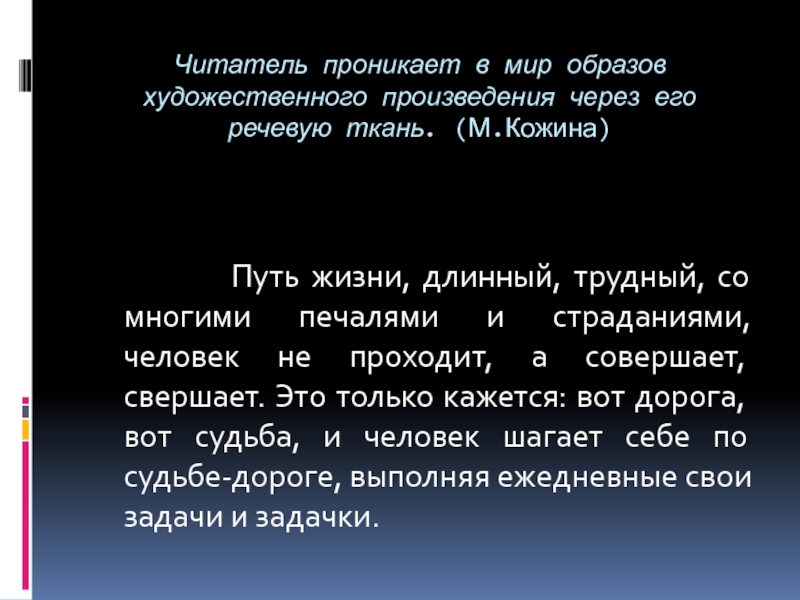 Читатель проникает в мир образов художественного произведения через его речевую ткань. (М.Кожина)

Путь жизни, длинный, трудный, со многими печалями и страданиями, человек не проходит, а совершает, свершает. Это только кажется: вот дорога, вот судьба, и человек шагает себе по судьбе-дороге, выполняя ежедневные свои задачи и задачки.